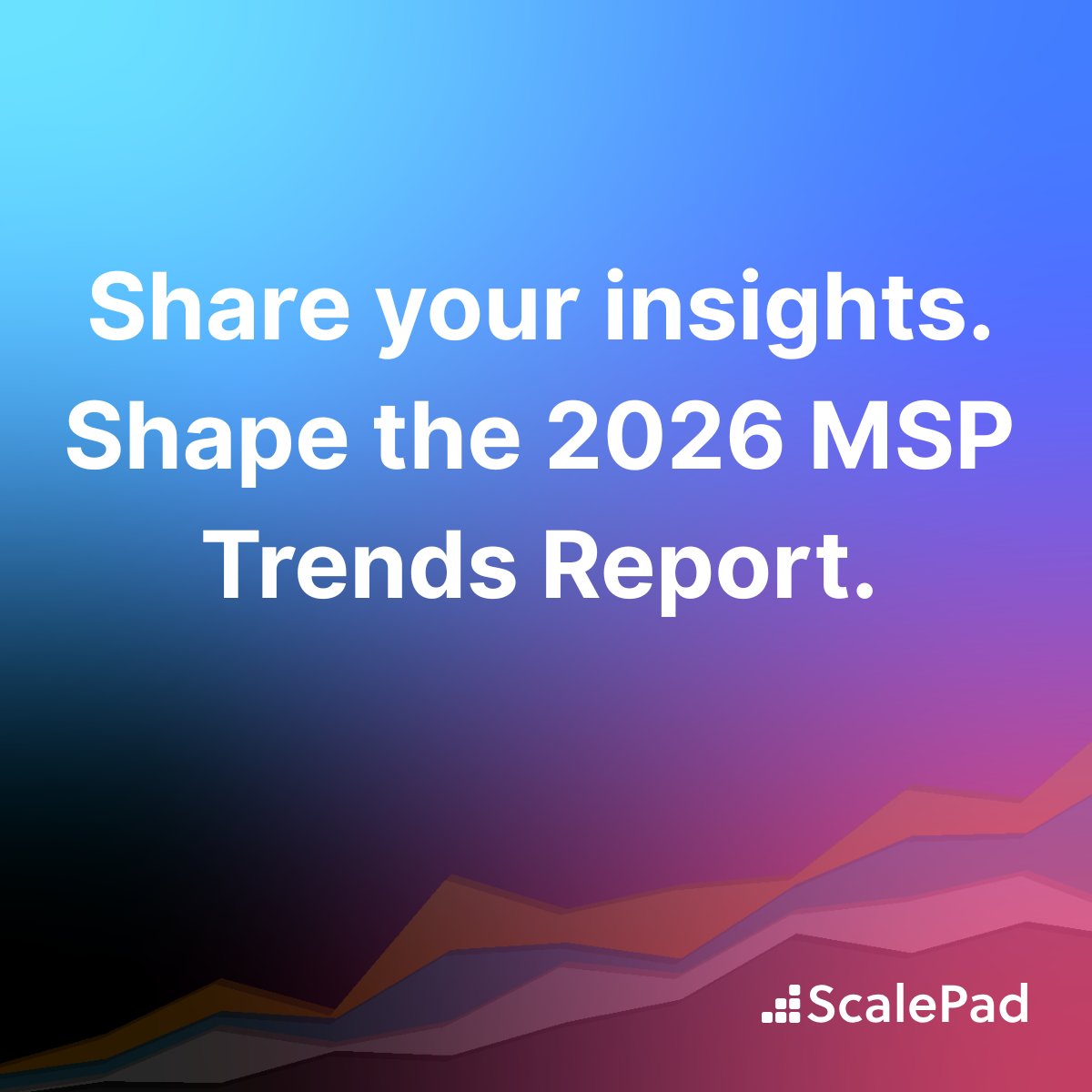 Share your insights. Shape the 2026 MSP Trends Report.

ScalePad